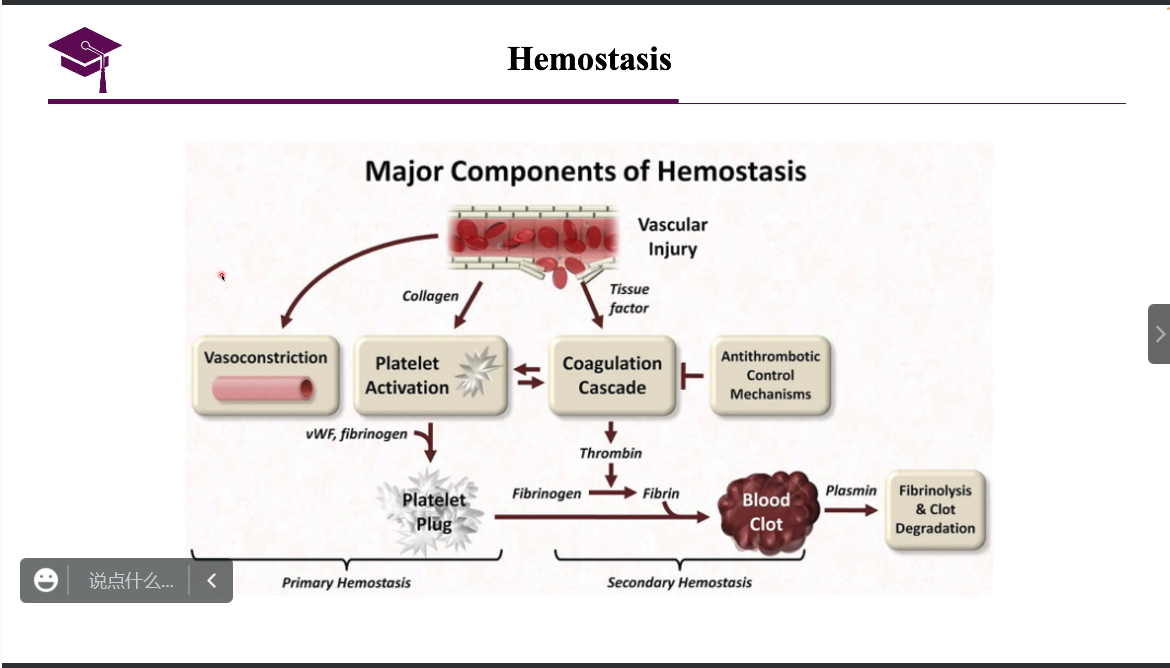 Hemostasis

Major Components of Hemostasis

Vascular Injury

Collagen

Tissue factor

Vasoconstriction

Platelet Activation

Coagulation Cascade

Antithrombotic Control Mechanisms

vWF, fibrinogen

Thrombin

Platelet Plug

Fibrinogen

Fibrin

Blood Clot

Plasmin

Fibrinolysis & Clot Degradation

Primary Hemostasis

Secondary Hemostasis

说点什么...